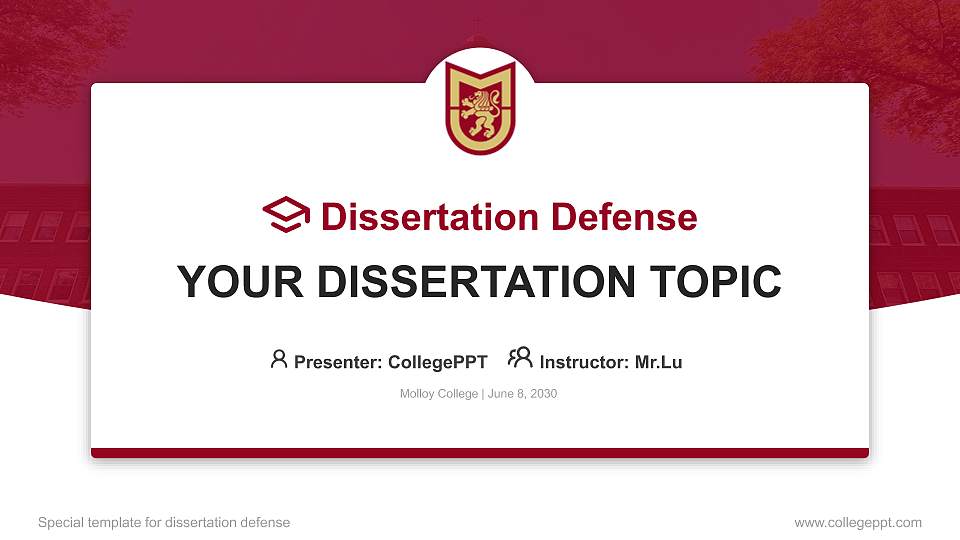 Dissertation Defense

YOUR DISSERTATION TOPIC

Presenter: CollegePPT Instructor: Mr.Lu

Molloy College | June 8, 2030

Special template for dissertation defense

www.collegeppt.com